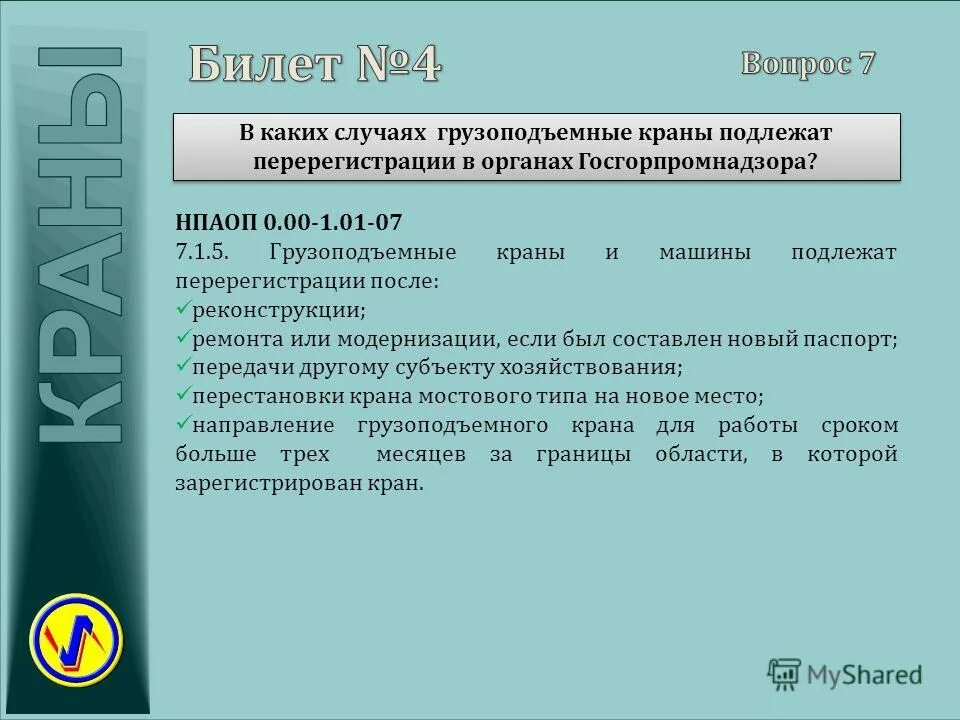 КРАНЫ

Билет №4

Вопрос 7

В каких случаях грузоподъемные краны подлежат перерегистрации в органах Госгорпромнадзора?

НПАОП 0.00-1.01-07
7.1.5. Грузоподъемные краны и машины подлежат перерегистрации после:
✓реконструкции;
✓ремонта или модернизации, если был составлен новый паспорт;
✓передачи другому субъекту хозяйствования;
✓перестановки крана мостового типа на новое место;
✓направление грузоподъемного крана для работы сроком больше трех месяцев за границы области, в которой зарегистрирован кран.

MyShared